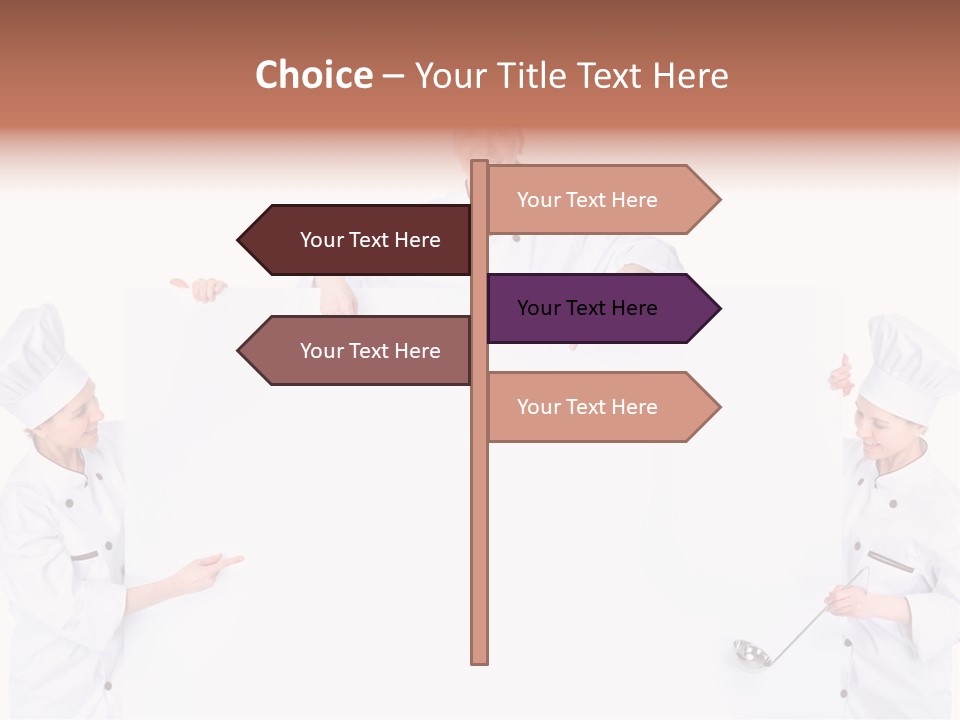 Choice – Your Title Text Here

Your Text Here

Your Text Here

Your Text Here

Your Text Here

Your Text Here